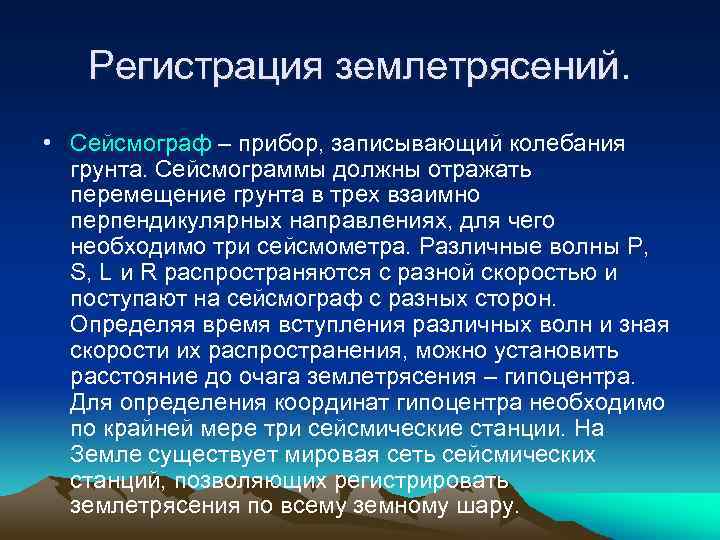 Регистрация землетрясений.

• Сейсмограф – прибор, записывающий колебания грунта. Сейсмограммы должны отражать перемещение грунта в трех взаимно перпендикулярных направлениях, для чего необходимо три сейсмометра. Различные волны P, S, L и R распространяются с разной скоростью и поступают на сейсмограф с разных сторон. Определяя время вступления различных волн и зная скорости их распространения, можно установить расстояние до очага землетрясения – гипоцентра. Для определения координат гипоцентра необходимо по крайней мере три сейсмические станции. На Земле существует мировая сеть сейсмических станций, позволяющих регистрировать землетрясения по всему земному шару.